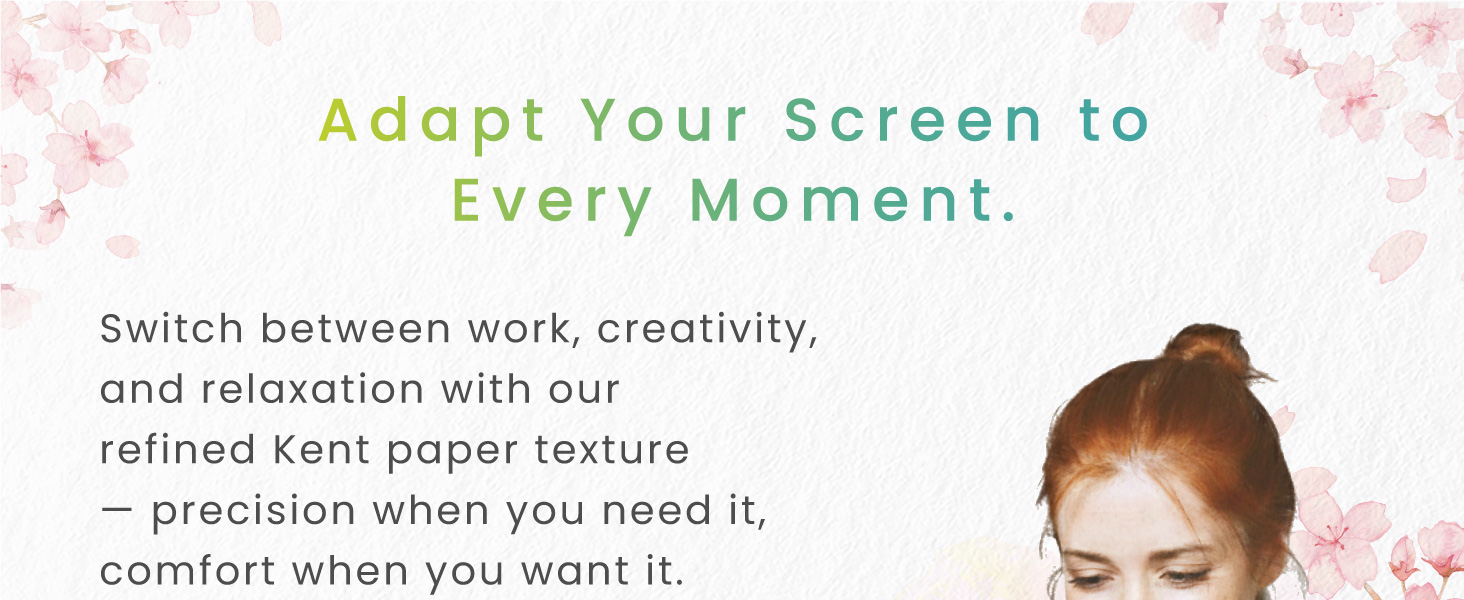 Adapt Your Screen to Every Moment.

Switch between work, creativity, and relaxation with our refined Kent paper texture — precision when you need it, comfort when you want it.